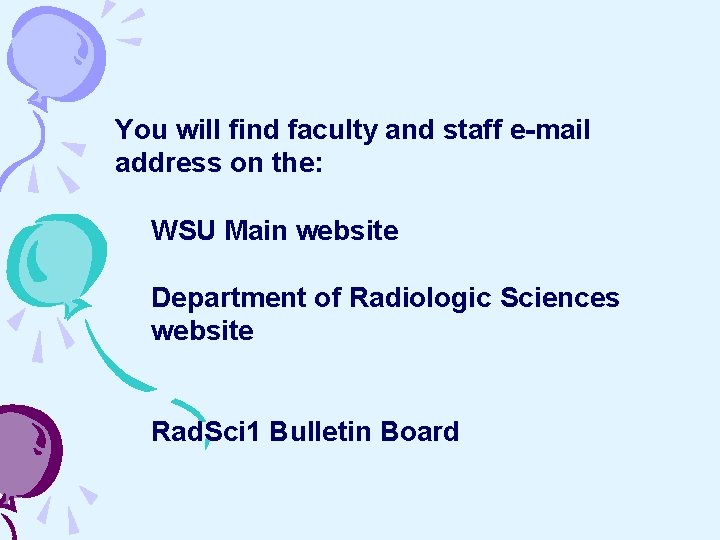 You will find faculty and staff e-mail address on the:

WSU Main website

Department of Radiologic Sciences website

RadSci1 Bulletin Board